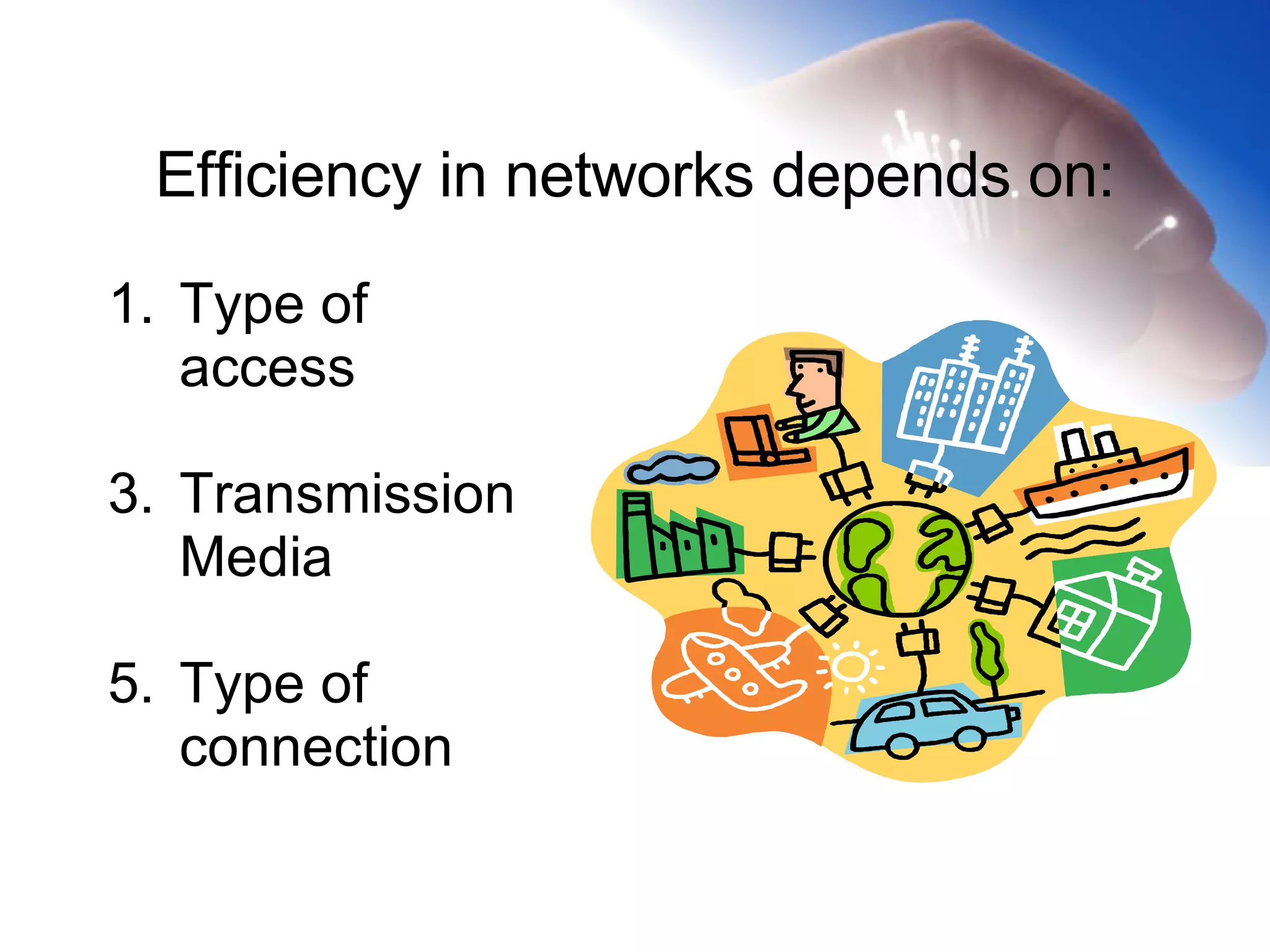 Efficiency in networks depends on:

1. Type of access

3. Transmission Media

5. Type of connection